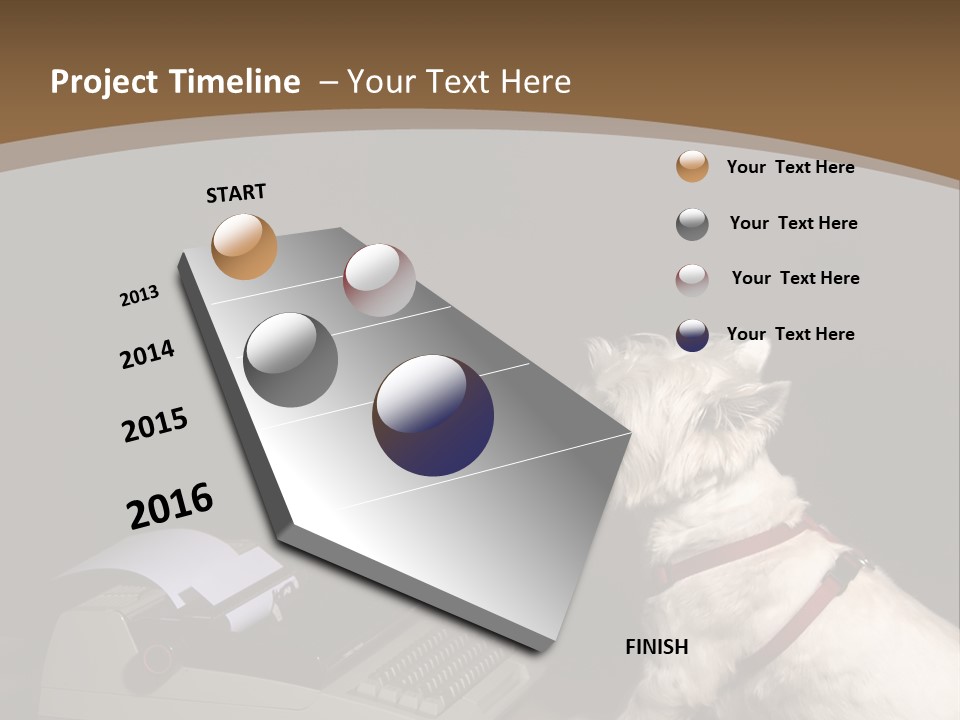 Project Timeline – Your Text Here

START

2013

2014

2015

2016

FINISH

Your Text Here

Your Text Here

Your Text Here

Your Text Here